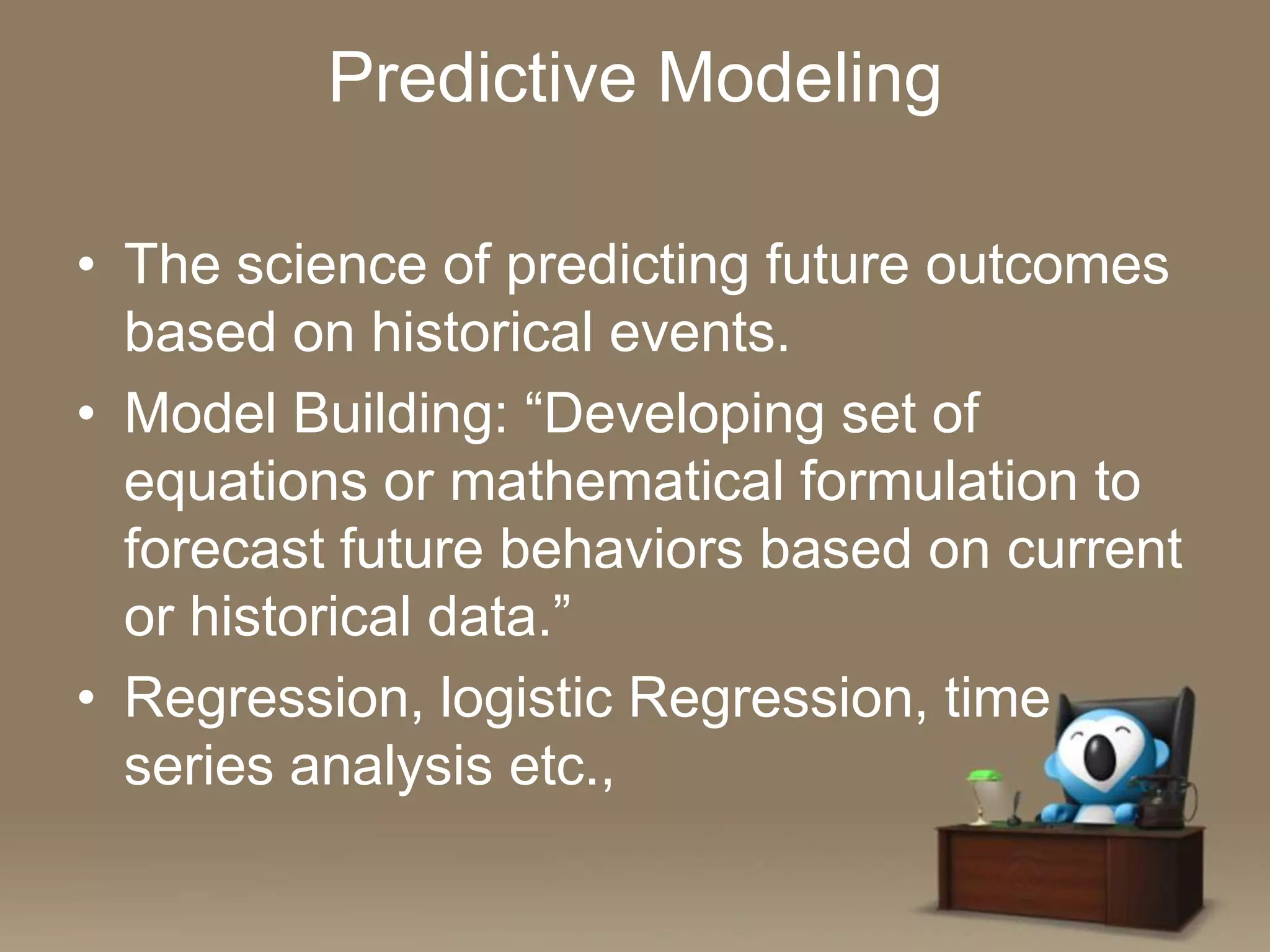 Predictive Modeling

• The science of predicting future outcomes based on historical events.
• Model Building: “Developing set of equations or mathematical formulation to forecast future behaviors based on current or historical data.”
• Regression, logistic Regression, time series analysis etc.,